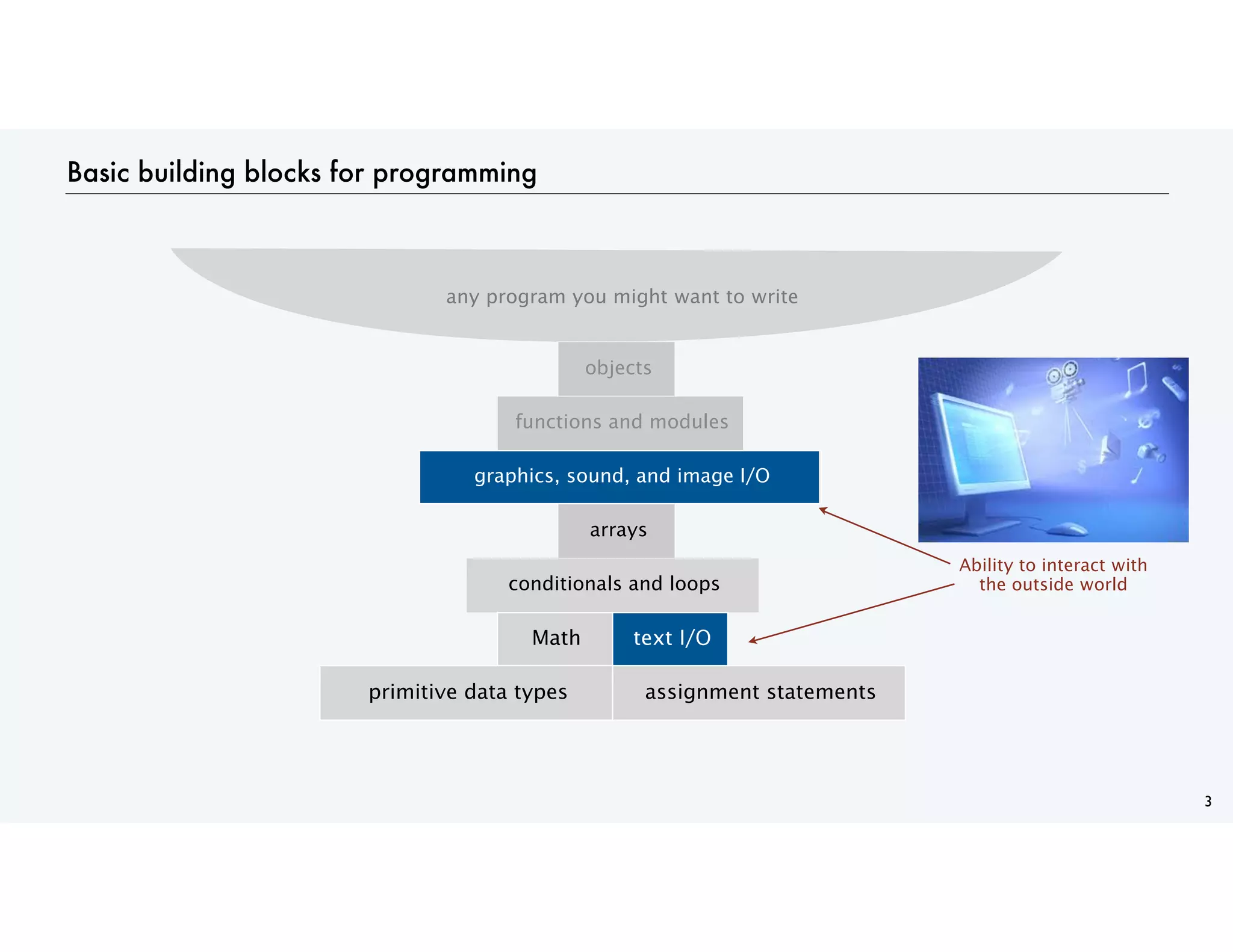 Basic building blocks for programming

any program you might want to write

objects

functions and modules

graphics, sound, and image I/O

arrays

conditionals and loops

Math

text I/O

primitive data types

assignment statements

Ability to interact with the outside world

3